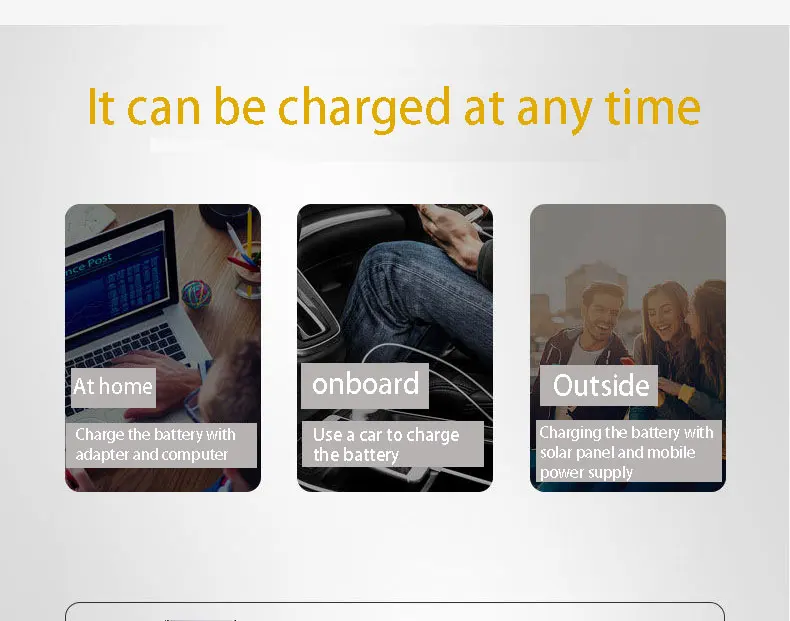 It can be charged at any time

nce Post

At home

Charge the battery with adapter and computer

onboard

Use a car to charge the battery

Outside

Charging the battery with solar panel and mobile power supply